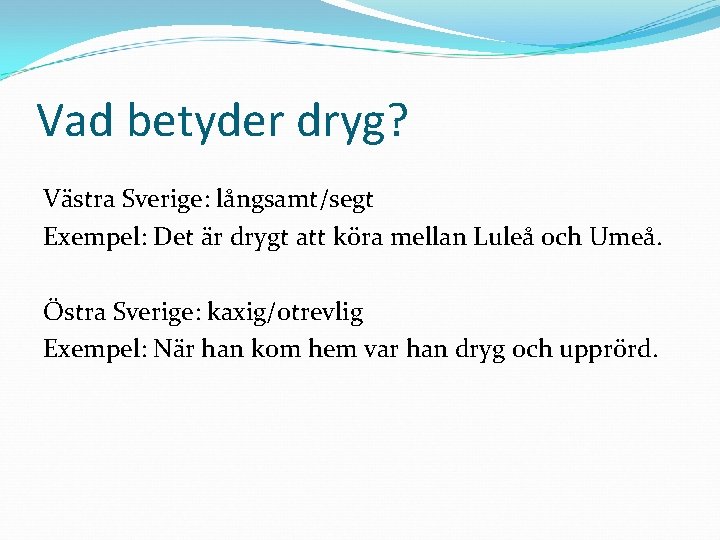 Vad betyder dryg?

Västra Sverige: långsamt/segt
Exempel: Det är drygt att köra mellan Luleå och Umeå.

Östra Sverige: kaxig/otrevlig
Exempel: När han kom hem var han dryg och upprörd.